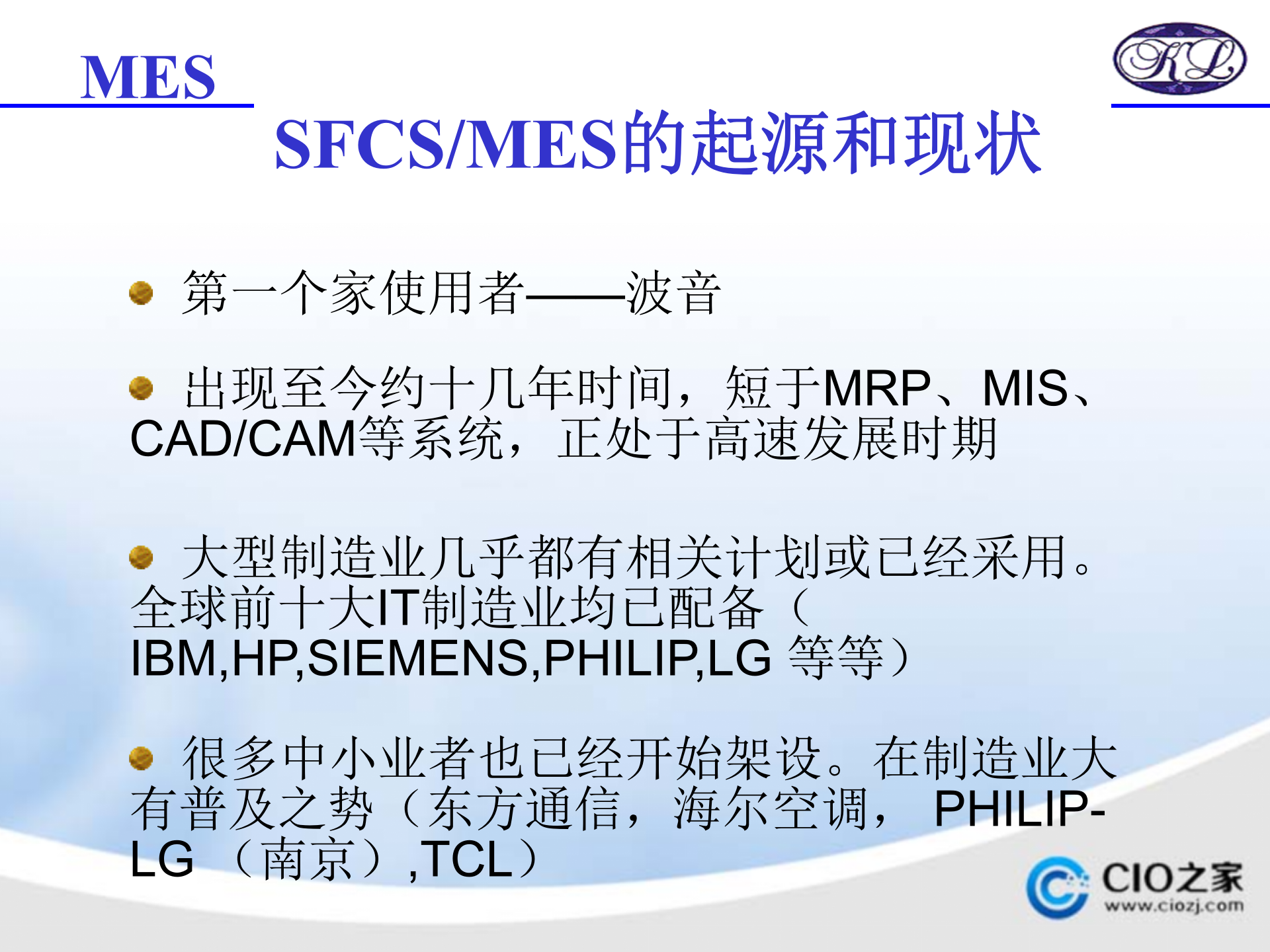 MES

KL

SFCS/MES的起源和现状

第一个家使用者——波音

出现至今约十几年时间，短于MRP、MIS、CAD/CAM等系统，正处于高速发展时期

大型制造业几乎都有相关计划或已经采用。全球前十大IT制造业均已配备（IBM,HP,SIEMENS,PHILIP,LG 等等）

很多中小业者也已经开始架设。在制造业大有普及之势（东方通信，海尔空调， PHILIP-LG （南京）,TCL）

CIO之家
www.ciozj.com